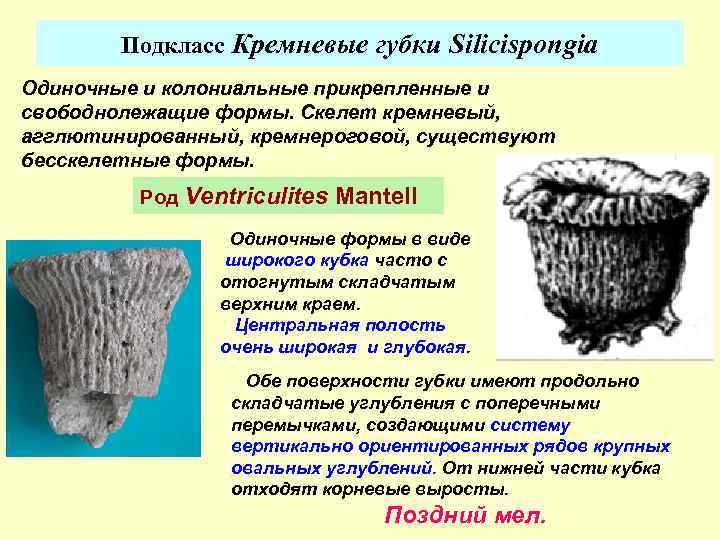 Подкласс Кремневые губки Silicispongia

Одиночные и колониальные прикрепленные и свободнолежащие формы. Скелет кремневый, агглютинированный, кремнероговой, существуют бесскелетные формы.

Род Ventriculites Mantell

Одиночные формы в виде широкого кубка часто с отогнутым складчатым верхним краем.
Центральная полость очень широкая и глубокая.

Обе поверхности губки имеют продольно складчатые углубления с поперечными перемычками, создающими систему вертикально ориентированных рядов крупных овальных углублений. От нижней части кубка отходят корневые выросты.

Поздний мел.